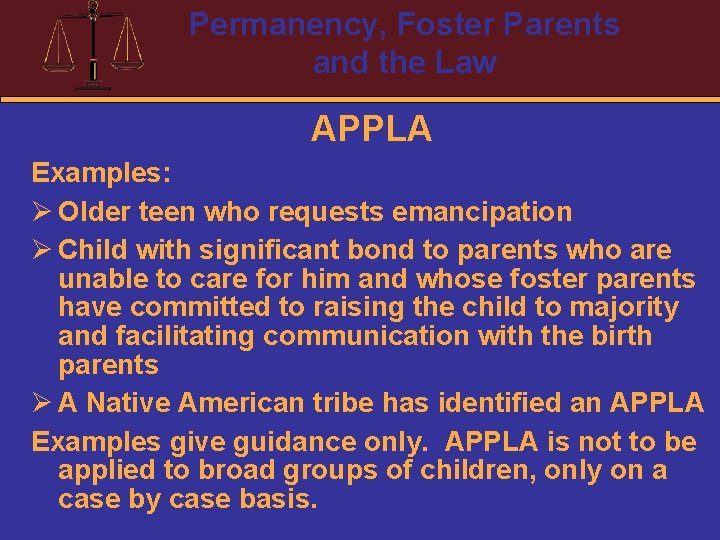 Permanency, Foster Parents and the Law

APPLA

Examples:

➢ Older teen who requests emancipation

➢ Child with significant bond to parents who are unable to care for him and whose foster parents have committed to raising the child to majority and facilitating communication with the birth parents

➢ A Native American tribe has identified an APPLA

Examples give guidance only. APPLA is not to be applied to broad groups of children, only on a case by case basis.